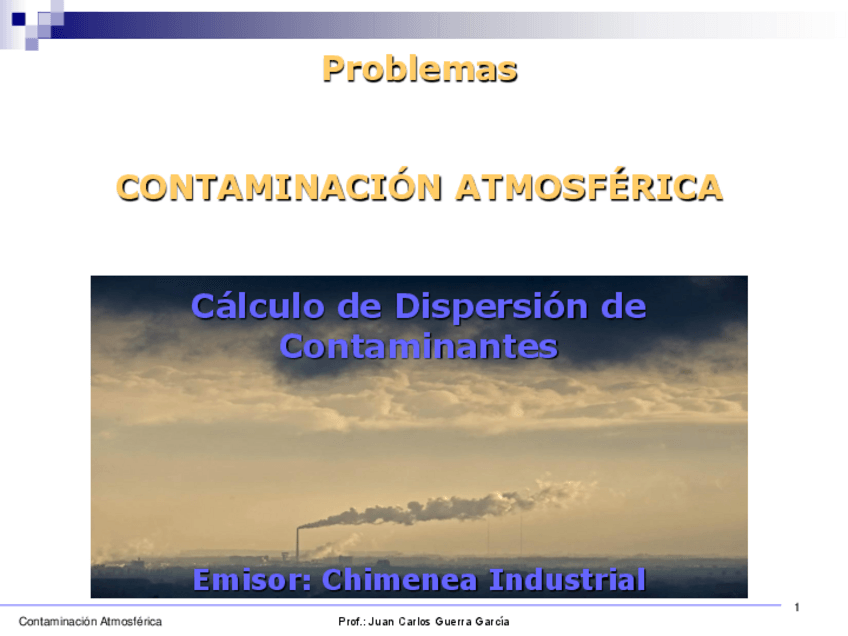 Problemas

CONTAMINACIÓN ATMOSFÉRICA

Cálculo de Dispersión de Contaminantes

Emisor: Chimenea Industrial

1

Contaminación Atmosférica

Prof.: Juan Carlos Guerra García